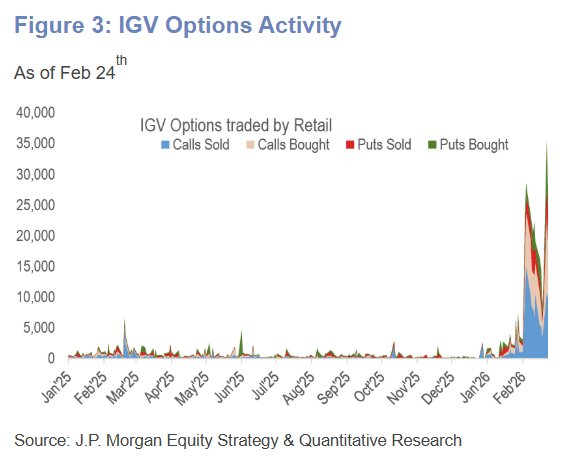 Figure 3: IGV Options Activity

As of Feb 24$^{th}$

IGV Options traded by Retail

Calls Sold  Calls Bought  Puts Sold  Puts Bought

40,000
35,000
30,000
25,000
20,000
15,000
10,000
5,000
0

Jan'25 Feb'25 Mar'25 Apr'25 May'25 Jun'25 Jul'25 Aug'25 Sep'25 Oct'25 Nov'25 Dec'25 Jan'26 Feb'26

Source: J.P. Morgan Equity Strategy & Quantitative Research